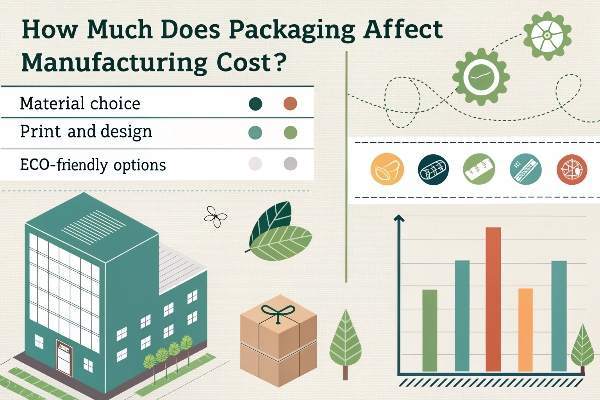 How Much Does Packaging Affect Manufacturing Cost?

Material choice

Print and design

ECO-friendly options